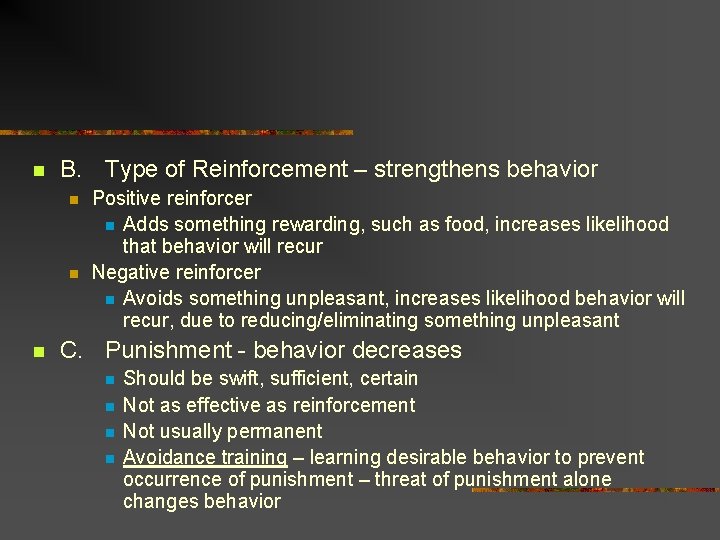 B. Type of Reinforcement – strengthens behavior

Positive reinforcer

Adds something rewarding, such as food, increases likelihood that behavior will recur

Negative reinforcer

Avoids something unpleasant, increases likelihood behavior will recur, due to reducing/eliminating something unpleasant

C. Punishment - behavior decreases

Should be swift, sufficient, certain

Not as effective as reinforcement

Not usually permanent

Avoidance training – learning desirable behavior to prevent occurrence of punishment – threat of punishment alone changes behavior